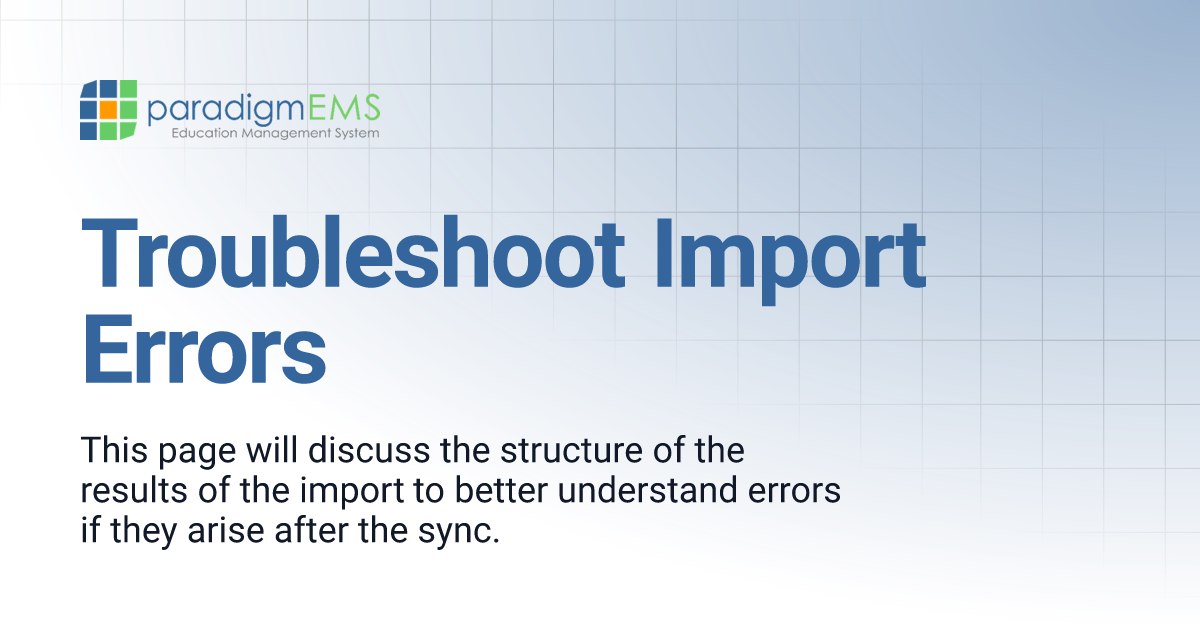 paradigmEMS
Education Management System

Troubleshoot Import Errors

This page will discuss the structure of the results of the import to better understand errors if they arise after the sync.